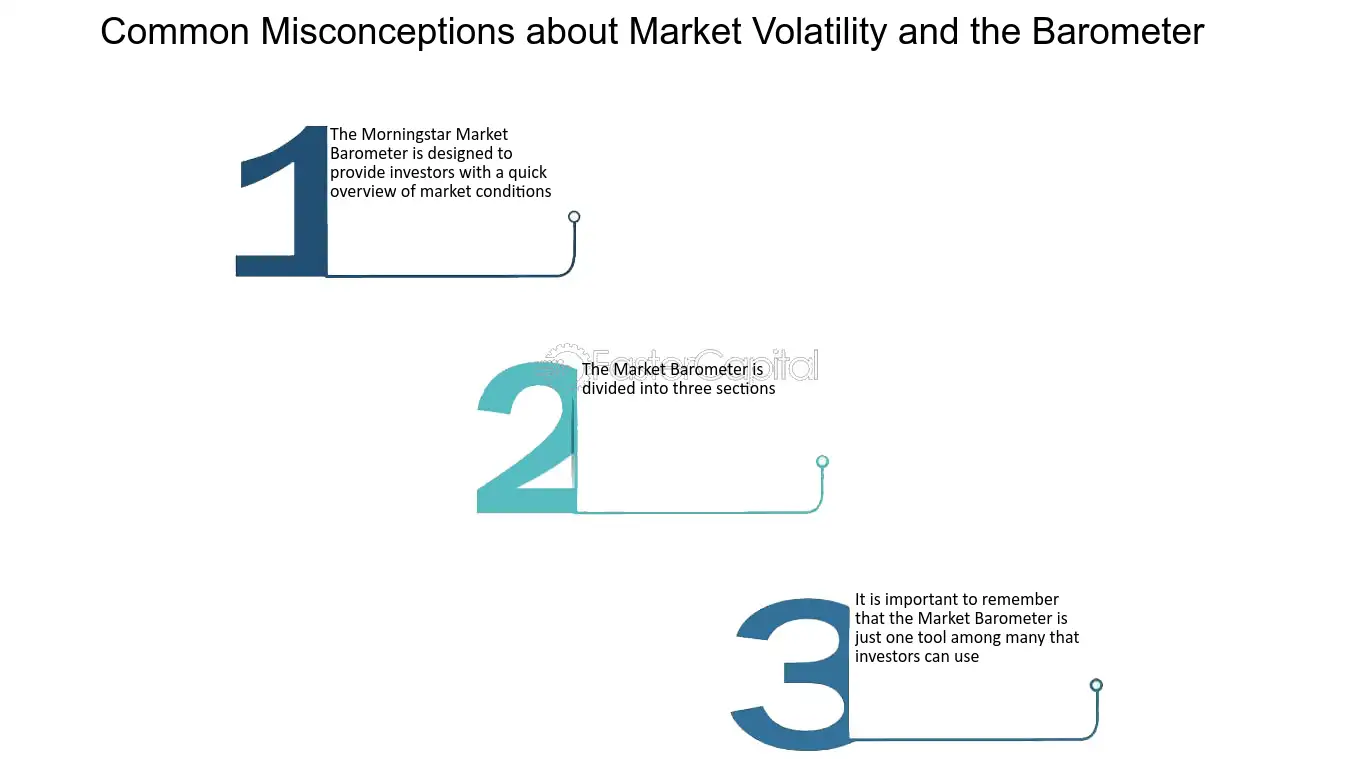 Common Misconceptions about Market Volatility and the Barometer

1

The Morningstar Market Barometer is designed to provide investors with a quick overview of market conditions

2

The Market Barometer is divided into three sections

3

It is important to remember that the Market Barometer is just one tool among many that investors can use

FasterCapital